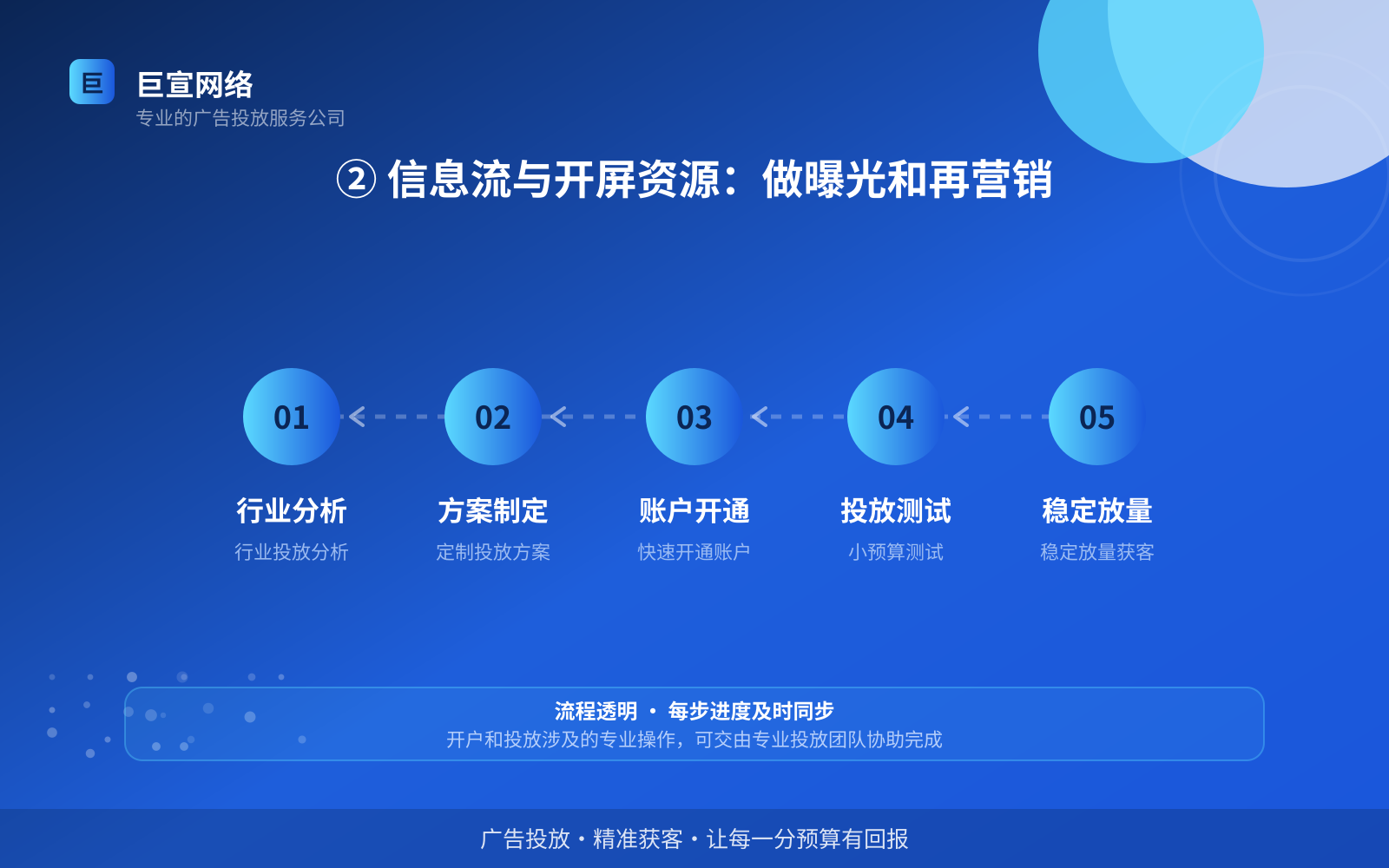 巨

巨宣网络
专业的广告投放服务公司

② 信息流与开屏资源：做曝光和再营销

01
行业分析
行业投放分析

02
方案制定
定制投放方案

03
账户开通
快速开通账户

04
投放测试
小预算测试

05
稳定放量
稳定放量获客

流程透明 · 每步进度及时同步
开户和投放涉及的专业操作，可交由专业投放团队协助完成

广告投放 · 精准获客 · 让每一分预算有回报